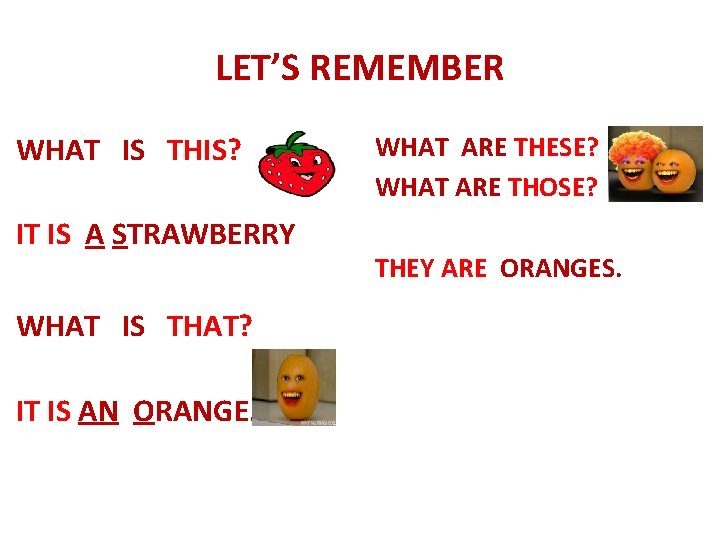 LET'S REMEMBER

WHAT IS THIS?

IT IS A STRAWBERRY

WHAT IS THAT?

IT IS AN ORANGE.

WHAT ARE THESE?

WHAT ARE THOSE?

THEY ARE ORANGES.